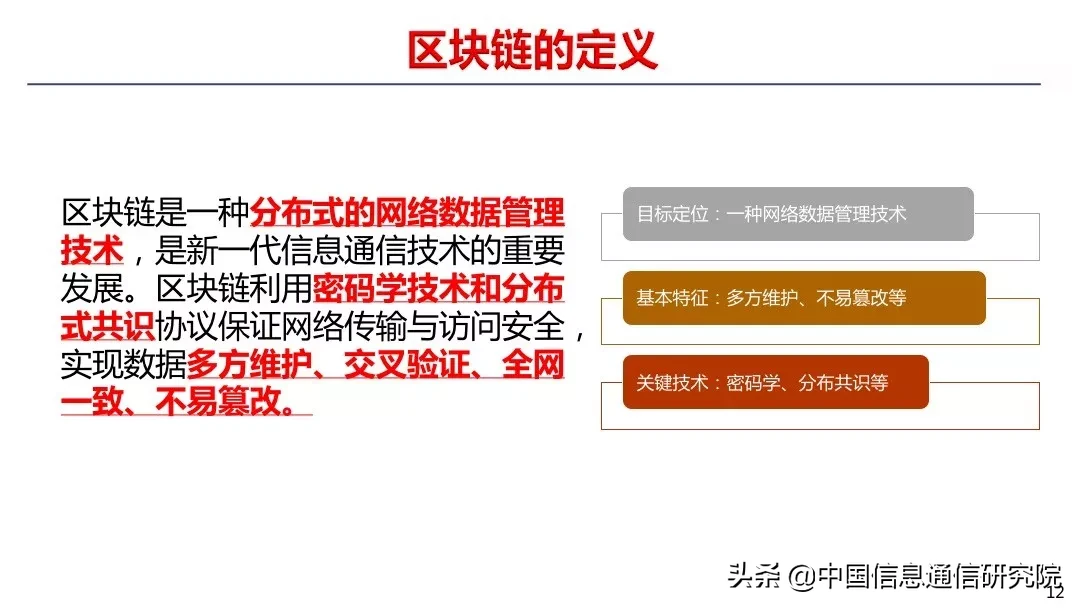 区块链的定义

区块链是一种分布式的网络数据管理技术，是新一代信息通信技术的重要发展。区块链利用密码学技术和分布式共识协议保证网络传输与访问安全，实现数据多方维护、交叉验证、全网一致、不易篡改。

目标定位：一种网络数据管理技术

基本特征：多方维护、不易篡改等

关键技术：密码学、分布共识等

头条 @中国信息通信研究院

12